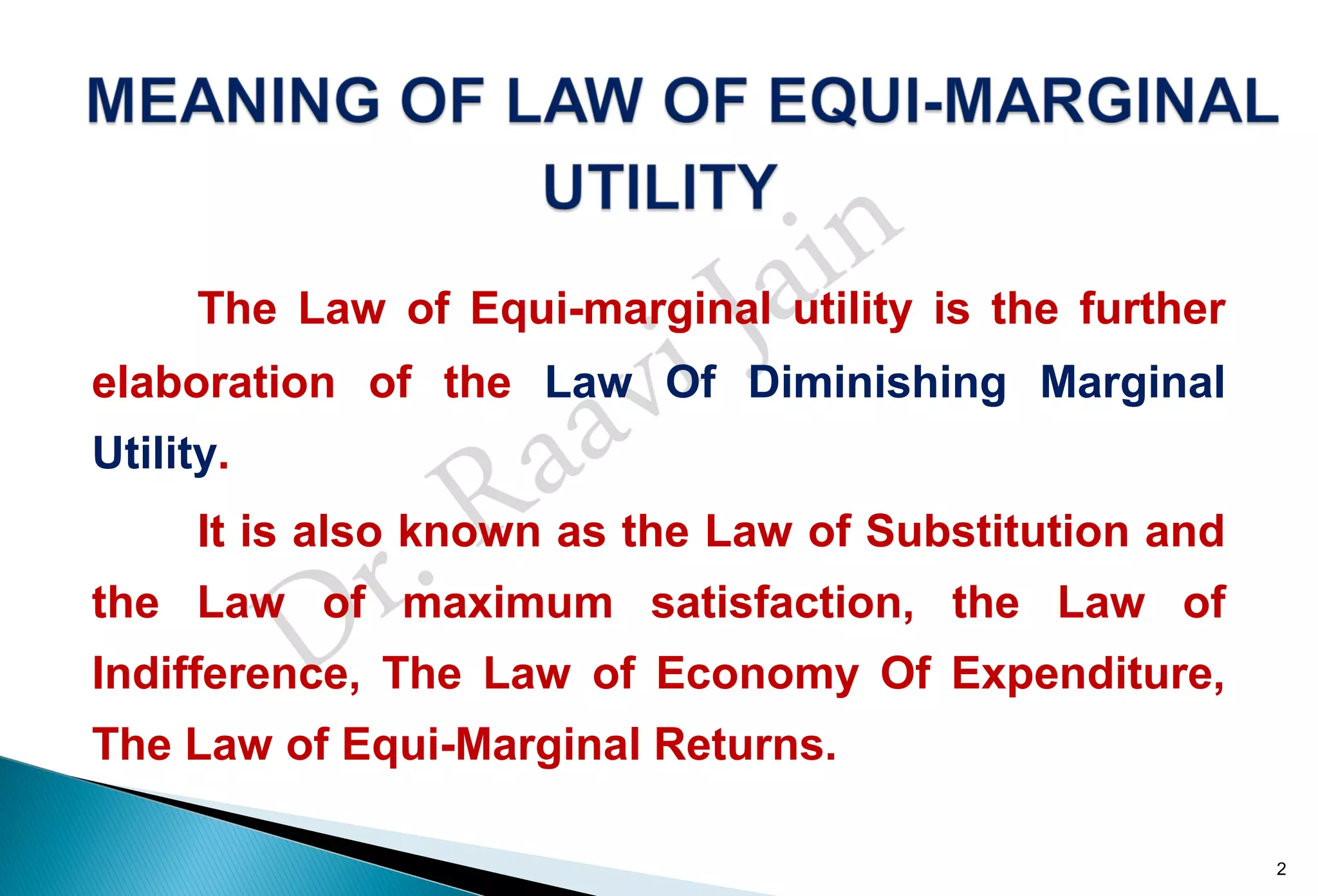 MEANING OF LAW OF EQUI-MARGINAL UTILITY

The Law of Equi-marginal utility is the further elaboration of the Law Of Diminishing Marginal Utility.

It is also known as the Law of Substitution and the Law of maximum satisfaction, the Law of Indifference, The Law of Economy Of Expenditure, The Law of Equi-Marginal Returns.

Dr. Raavi Jain

2